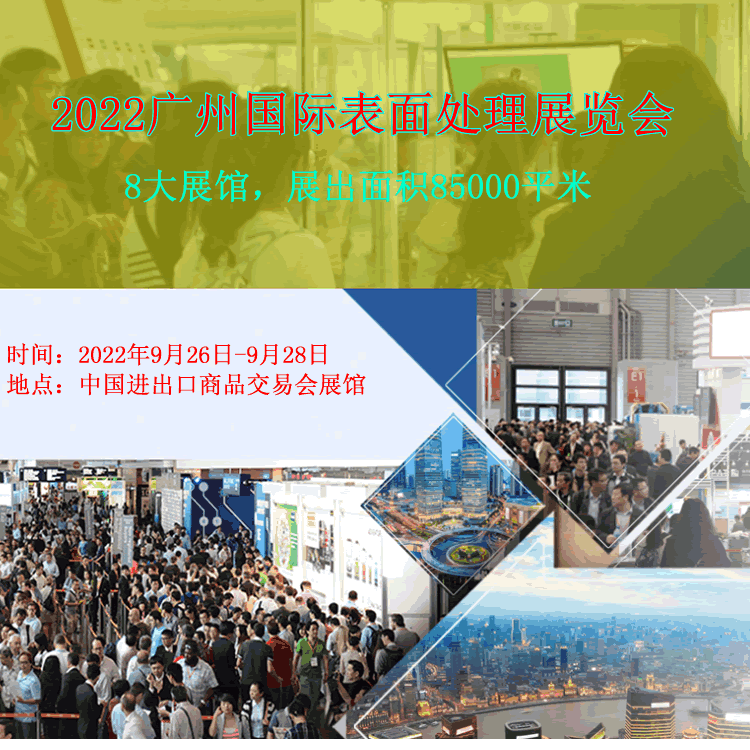 2022广州国际表面处理展览会

8大展馆，展出面积85000平米

时间：2022年9月26日-9月28日
地点：中国进出口商品交易会展馆